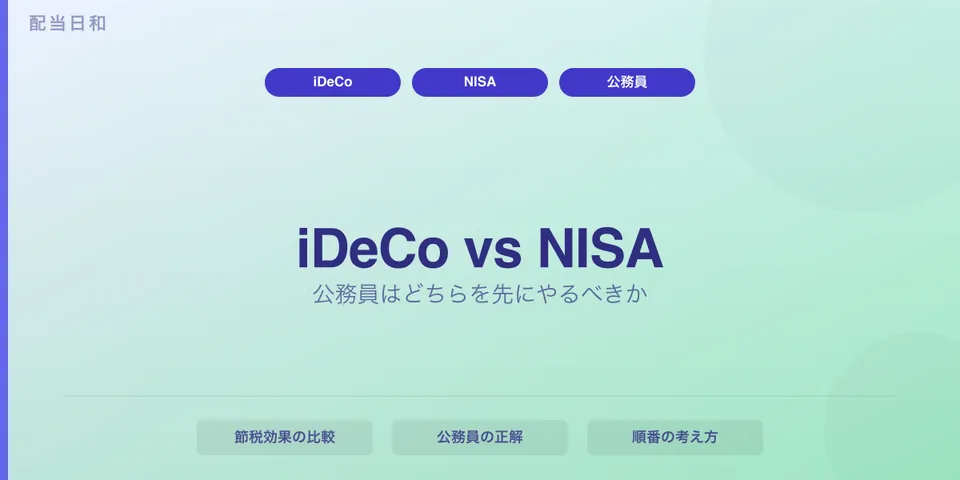 配当日和

iDeCo NISA 公務員

iDeCo vs NISA

公務員はどちらを先にやるべきか

節税効果の比較 公務員の正解 順番の考え方